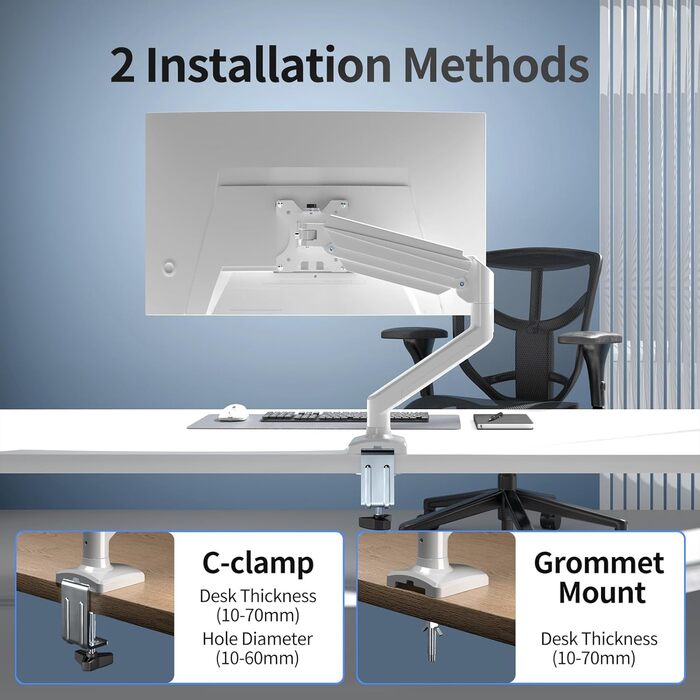 2 Installation Methods

C-clamp
Desk Thickness
(10-70mm)
Hole Diameter
(10-60mm)

Grommet Mount
Desk Thickness
(10-70mm)